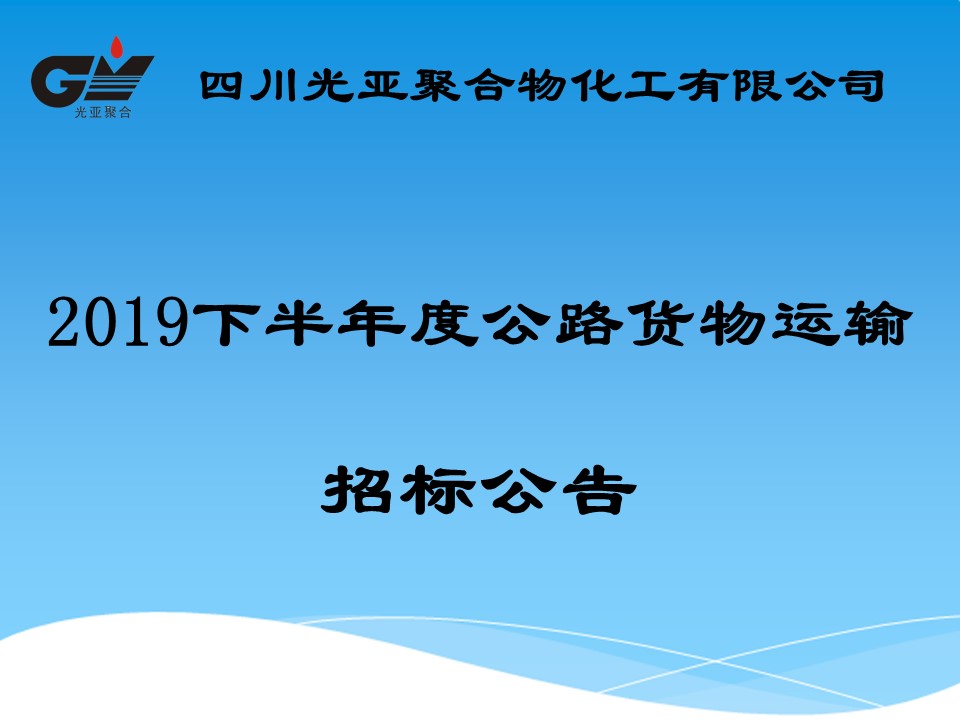 GY
光亚聚合

四川光亚聚合物化工有限公司

2019下半年度公路货物运输

招标公告